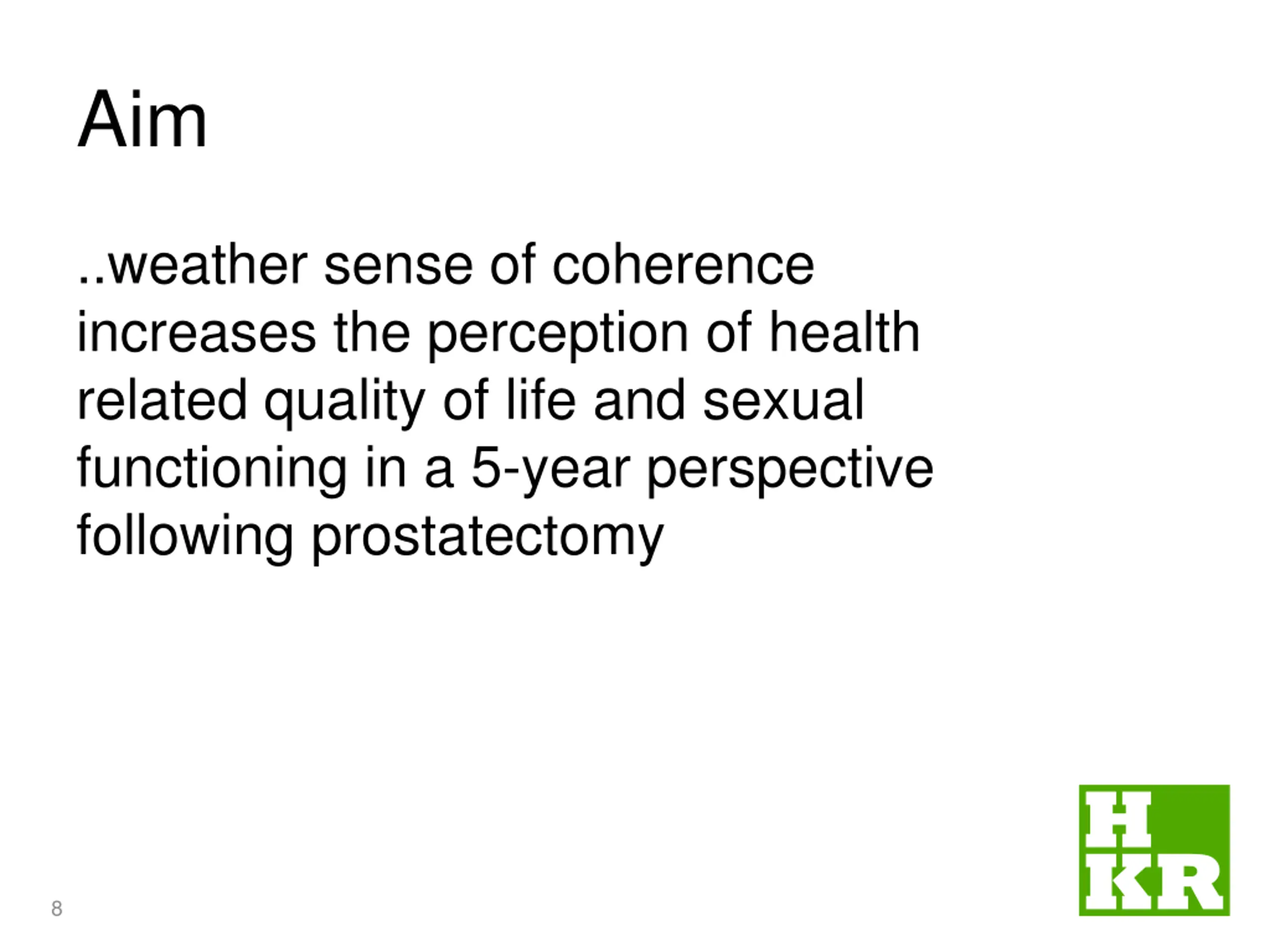 Aim

..weather sense of coherence increases the perception of health related quality of life and sexual functioning in a 5-year perspective following prostatectomy

8

H
KR